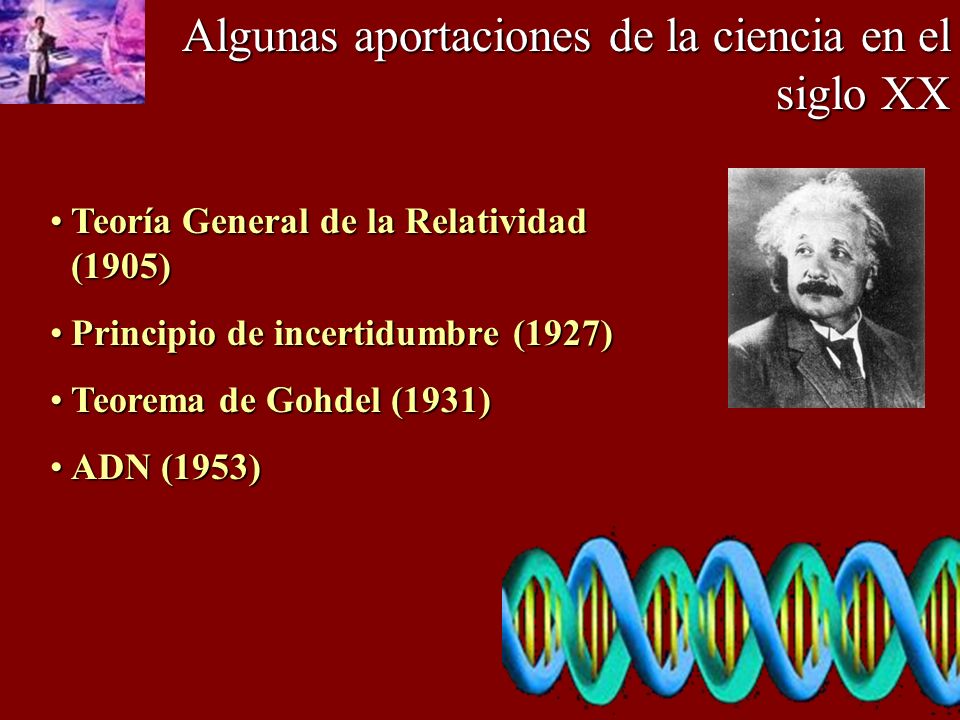 Algunas aportaciones de la ciencia en el siglo XX

• Teoría General de la Relatividad (1905)

• Principio de incertidumbre (1927)

• Teorema de Gohdel (1931)

• ADN (1953)